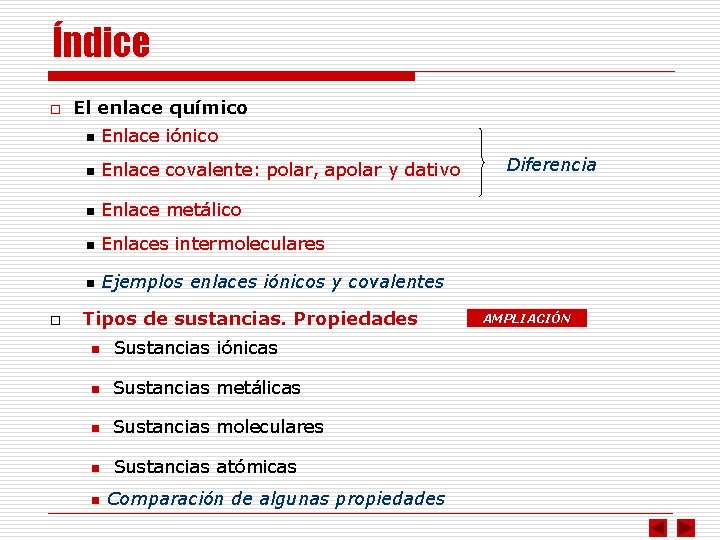 Índice

El enlace químico

Enlace iónico

Enlace covalente: polar, apolar y dativo

Diferencia

Enlace metálico

Enlaces intermoleculares

Ejemplos enlaces iónicos y covalentes

Tipos de sustancias. Propiedades

AMPLIACIÓN

Sustancias iónicas

Sustancias metálicas

Sustancias moleculares

Sustancias atómicas

Comparación de algunas propiedades